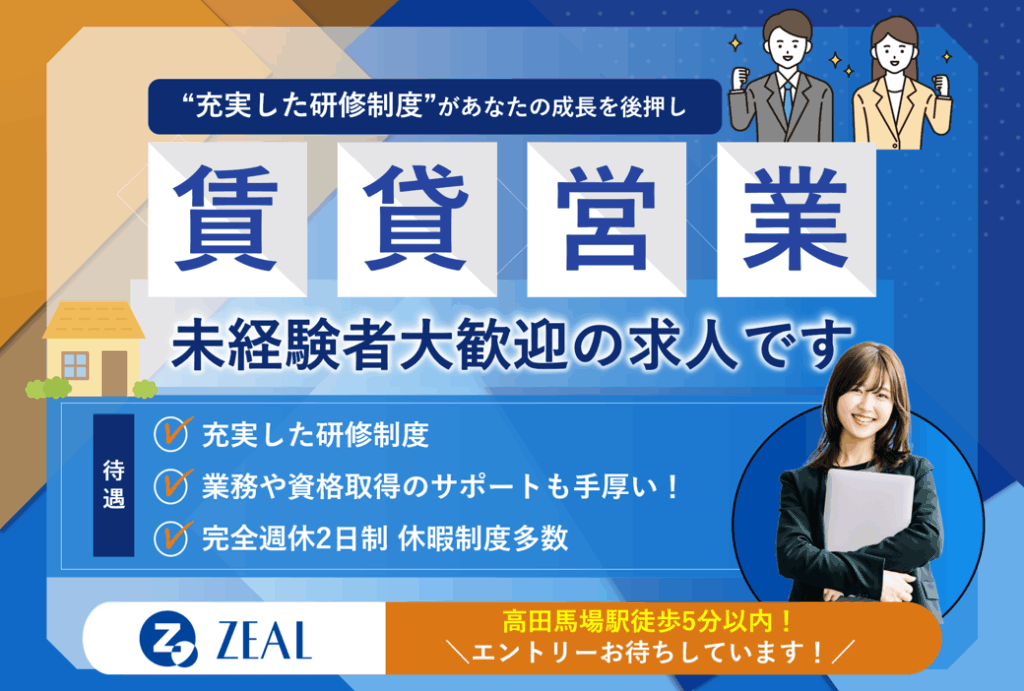 “充実した研修制度”があなたの成長を後押し

賃貸営業

未経験者大歓迎の求人です

待遇

充実した研修制度

業務や資格取得のサポートも手厚い！

完全週休2日制 休暇制度多数

ZEAL

高田馬場駅徒歩5分以内！
＼エントリーお待ちしています！／